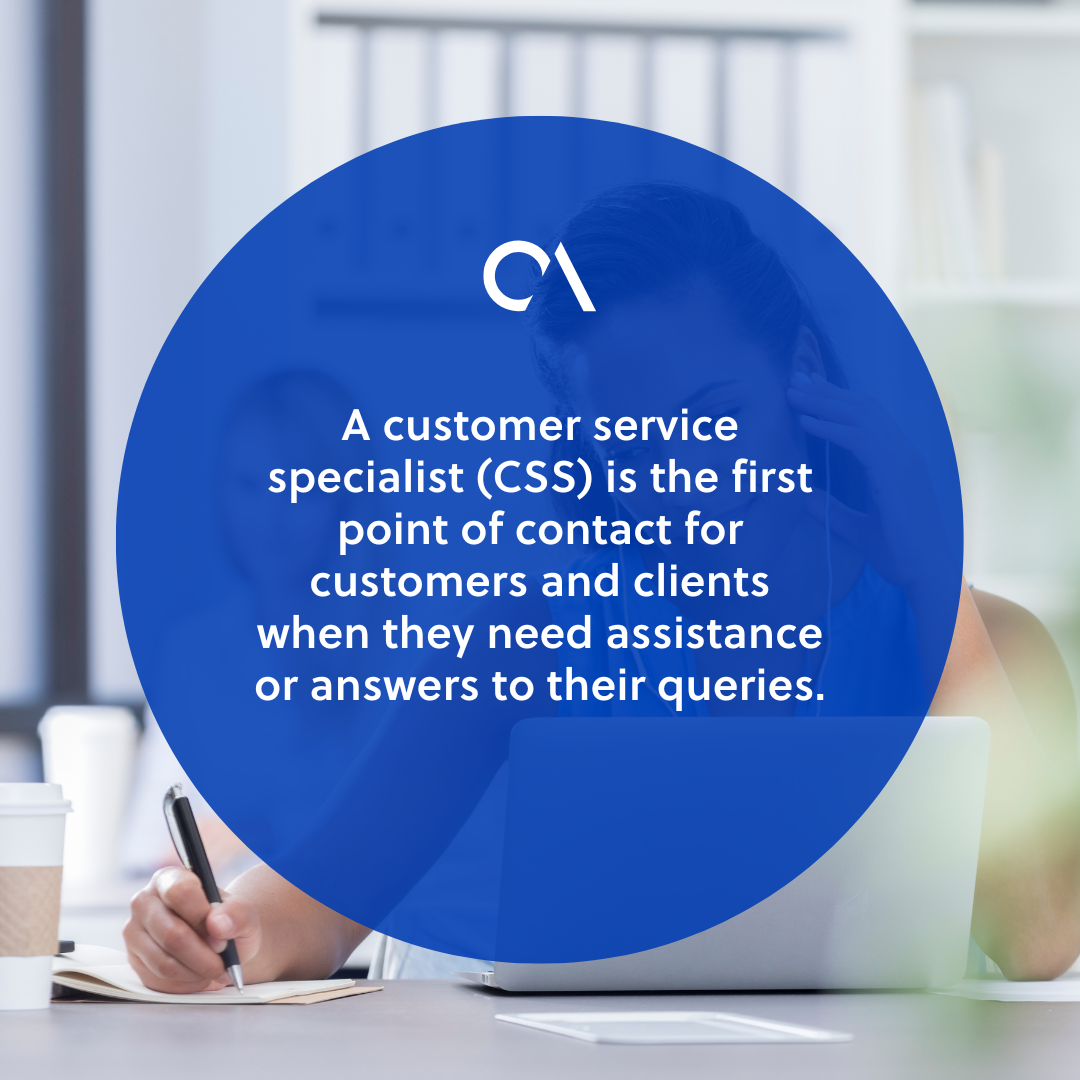 A customer service specialist (CSS) is the first point of contact for customers and clients when they need assistance or answers to their queries.